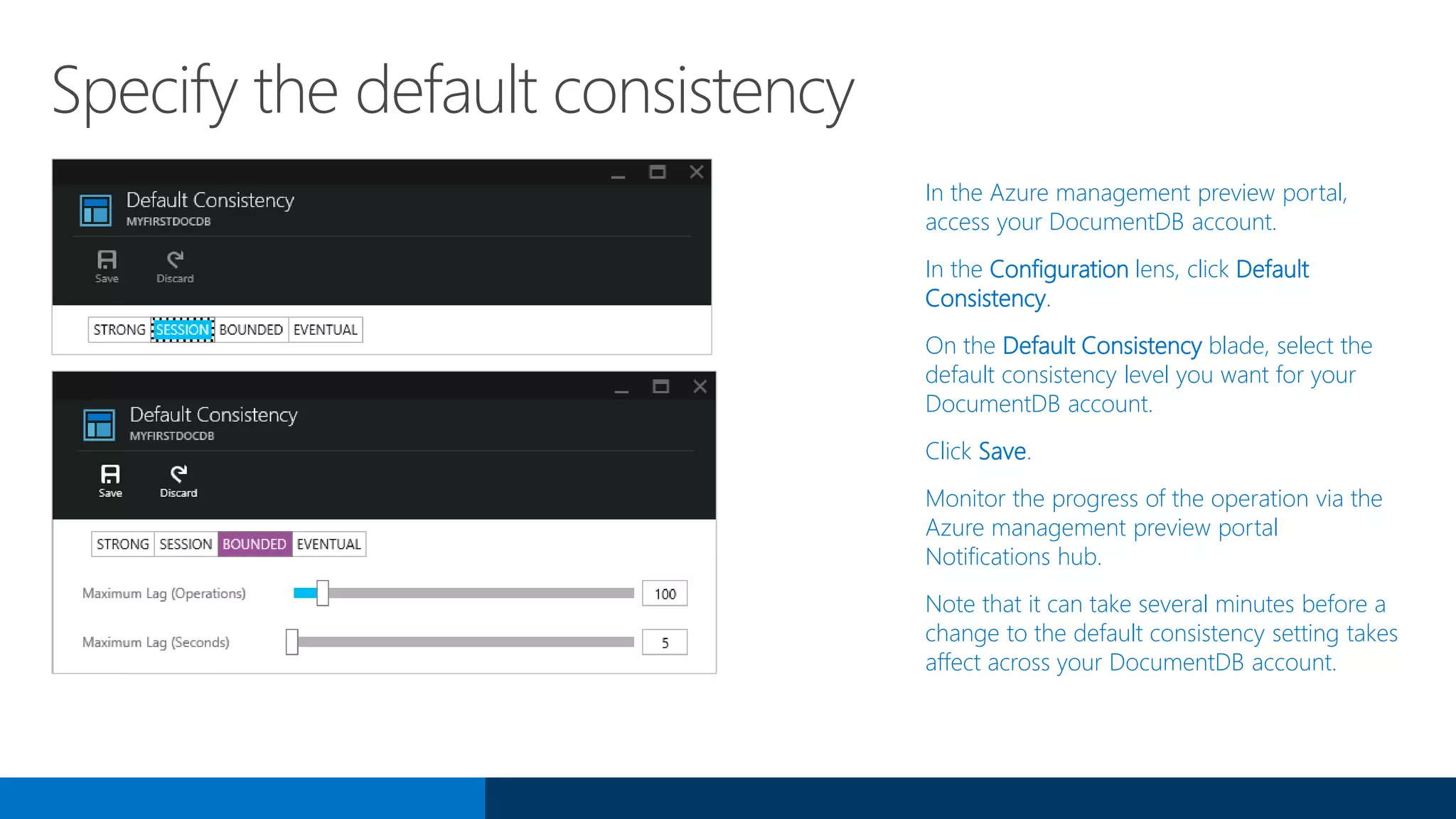 Specify the default consistency

Default Consistency
MYFIRSTDOCDB

Save Discard

STRONG SESSION BOUNDED EVENTUAL

Default Consistency
MYFIRSTDOCDB

Save Discard

STRONG SESSION BOUNDED EVENTUAL

Maximum Lag (Operations) 100

Maximum Lag (Seconds) 5

In the Azure management preview portal, access your DocumentDB account.

In the Configuration lens, click Default Consistency.

On the Default Consistency blade, select the default consistency level you want for your DocumentDB account.

Click Save.

Monitor the progress of the operation via the Azure management preview portal Notifications hub.

Note that it can take several minutes before a change to the default consistency setting takes affect across your DocumentDB account.